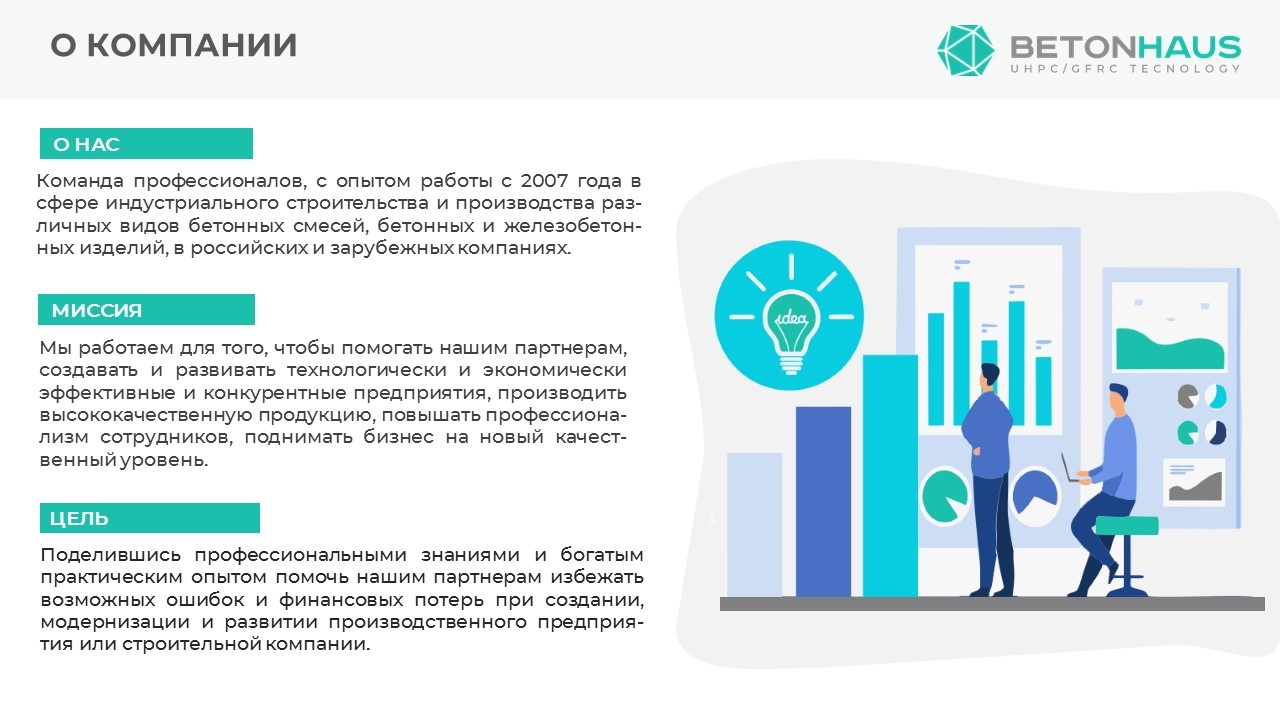 О КОМПАНИИ

BETONHAUS
UHPC/GFRC TECNOLOGY

О НАС

Команда профессионалов, с опытом работы с 2007 года в сфере индустриального строительства и производства различных видов бетонных смесей, бетонных и железобетонных изделий, в российских и зарубежных компаниях.

МИССИЯ

Мы работаем для того, чтобы помогать нашим партнерам, создавать и развивать технологически и экономически эффективные и конкурентные предприятия, производить высококачественную продукцию, повышать профессионализм сотрудников, поднимать бизнес на новый качественный уровень.

ЦЕЛЬ

Поделившись профессиональными знаниями и богатым практическим опытом помочь нашим партнерам избежать возможных ошибок и финансовых потерь при создании, модернизации и развитии производственного предприятия или строительной компании.

idea